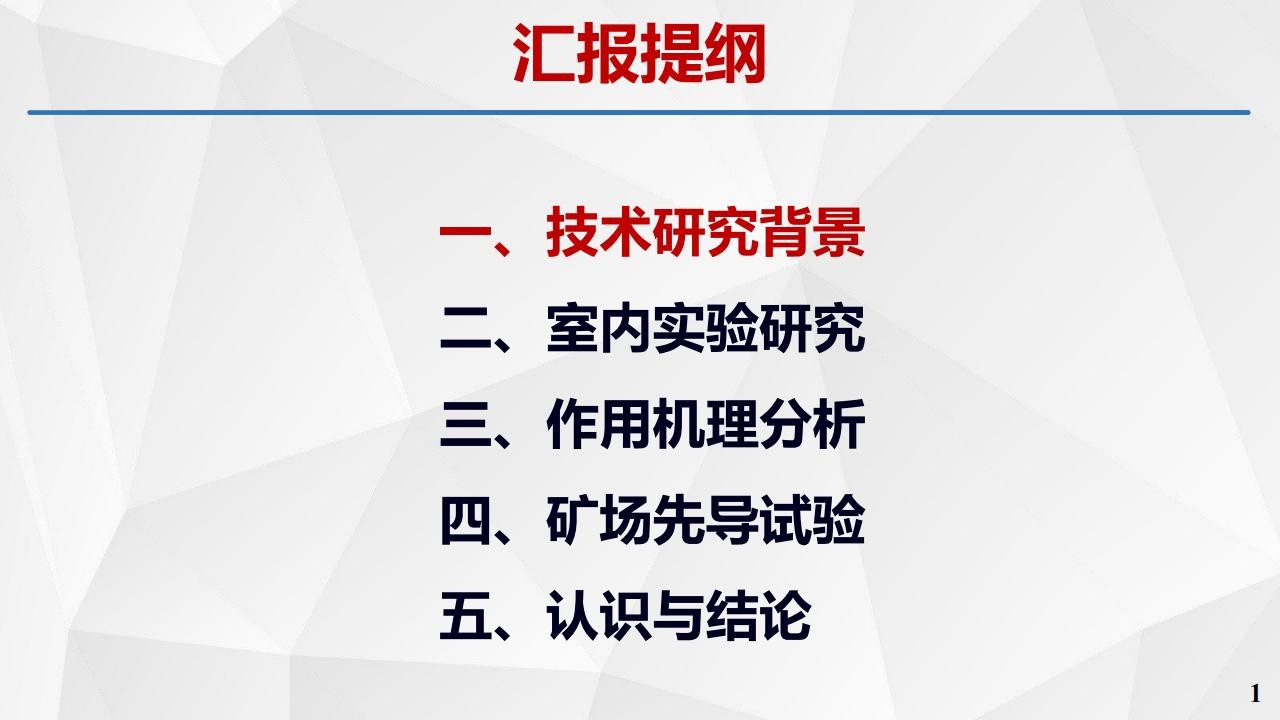 汇报提纲

一、技术研究背景

二、室内实验研究

三、作用机理分析

四、矿场先导试验

五、认识与结论

1